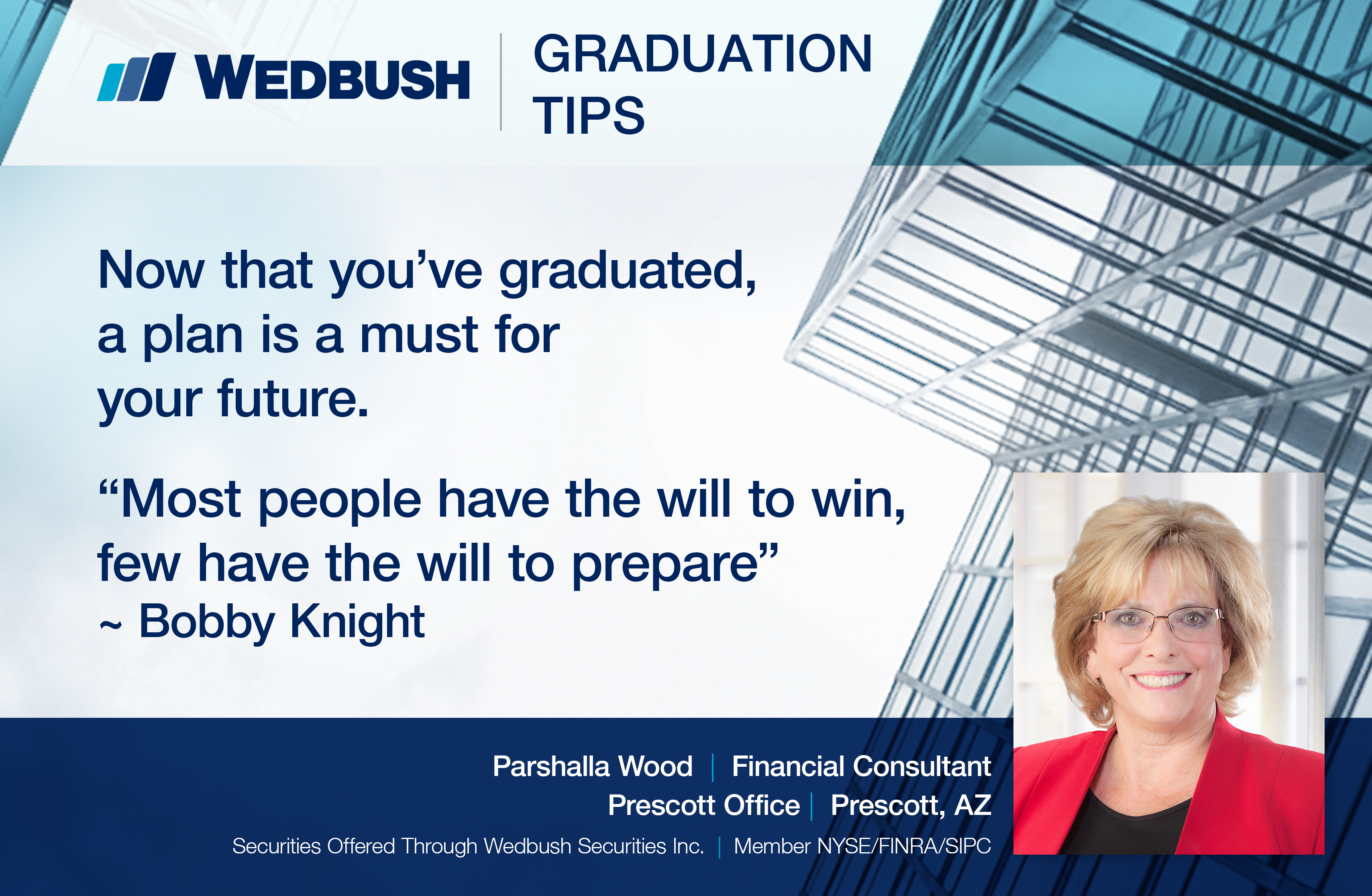 WEDBUSH | GRADUATION TIPS

Now that you've graduated, a plan is a must for your future.

"Most people have the will to win, few have the will to prepare"
~ Bobby Knight

Parshalla Wood | Financial Consultant
Prescott Office | Prescott, AZ
Securities Offered Through Wedbush Securities Inc. | Member NYSE/FINRA/SIPC